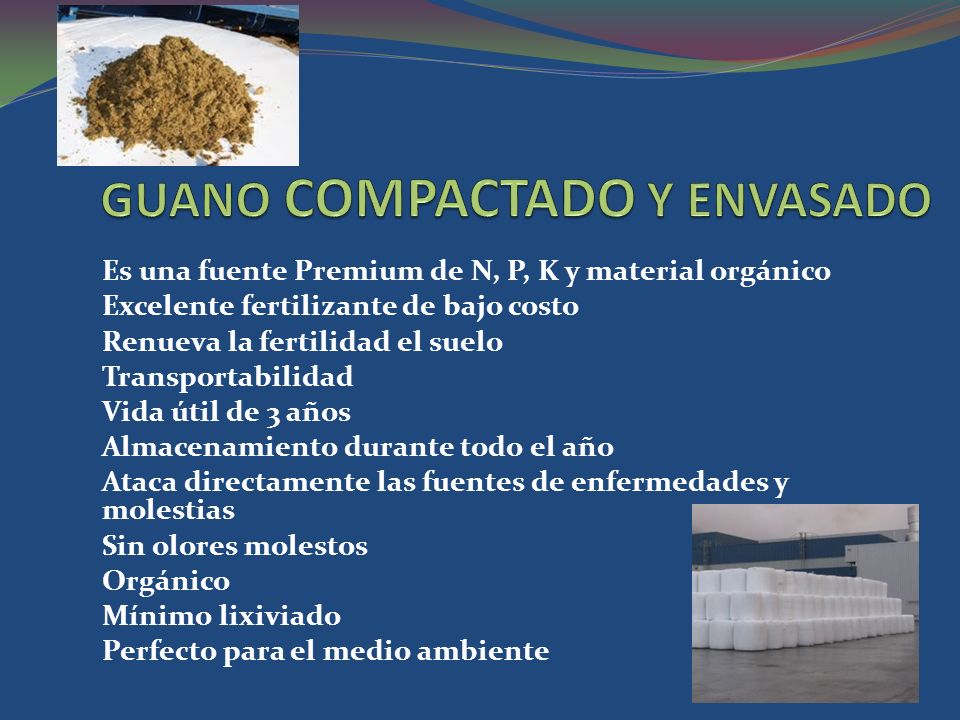 GUANO COMPACTADO Y ENVASADO

Es una fuente Premium de N, P, K y material orgánico
Excelente fertilizante de bajo costo
Renueva la fertilidad el suelo
Transportabilidad
Vida útil de 3 años
Almacenamiento durante todo el año
Ataca directamente las fuentes de enfermedades y molestias
Sin olores molestos
Orgánico
Mínimo lixiviado
Perfecto para el medio ambiente